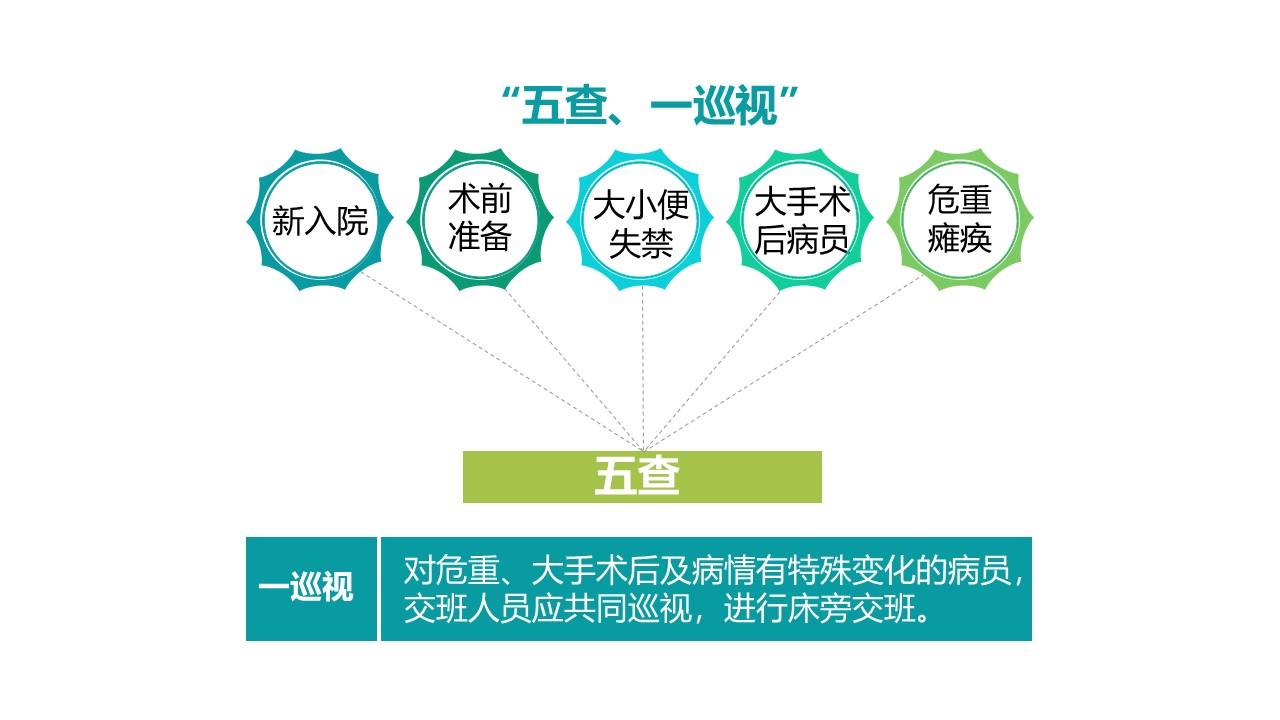 “五查、一巡视”

新入院

术前准备

大小便失禁

大手术后病员

危重瘫痪

五查

一巡视

对危重、大手术后及病情有特殊变化的病员，交班人员应共同巡视，进行床旁交班。